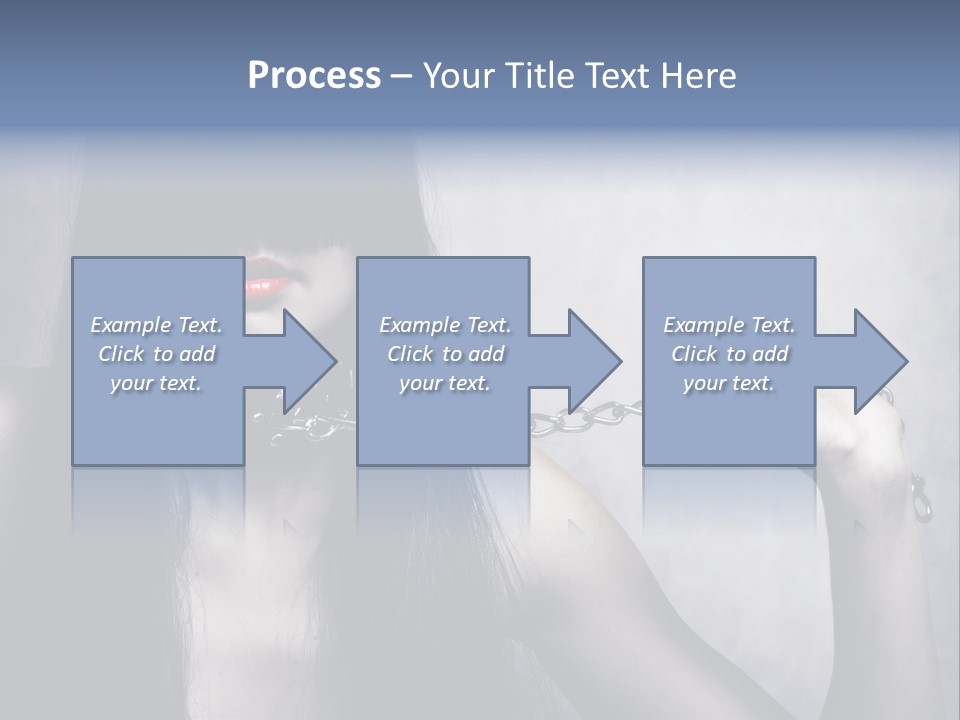 Process – Your Title Text Here

Example Text. Click to add your text.

Example Text. Click to add your text.

Example Text. Click to add your text.